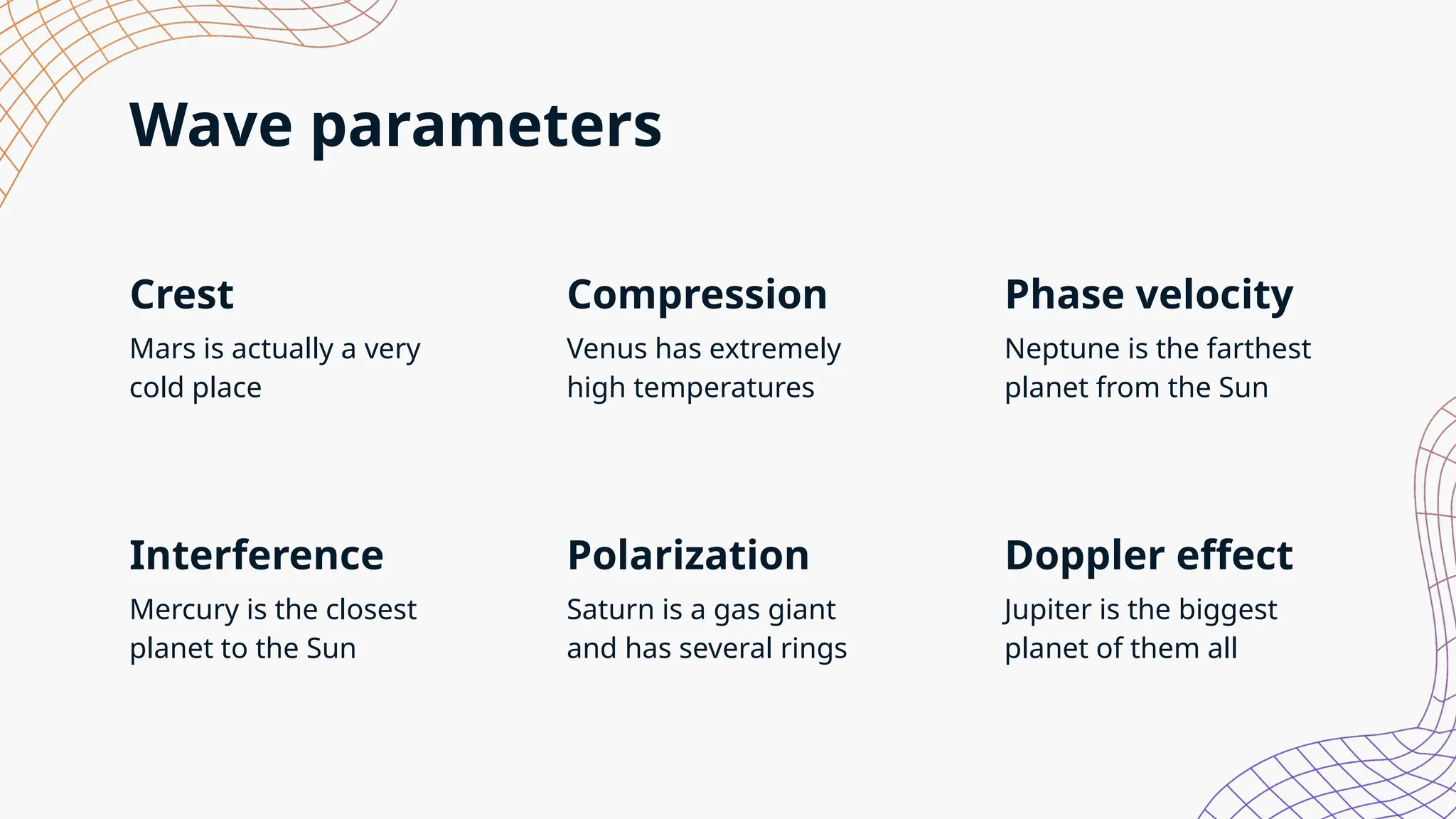 Wave parameters

Crest
Mars is actually a very cold place

Compression
Venus has extremely high temperatures

Phase velocity
Neptune is the farthest planet from the Sun

Interference
Mercury is the closest planet to the Sun

Polarization
Saturn is a gas giant and has several rings

Doppler effect
Jupiter is the biggest planet of them all